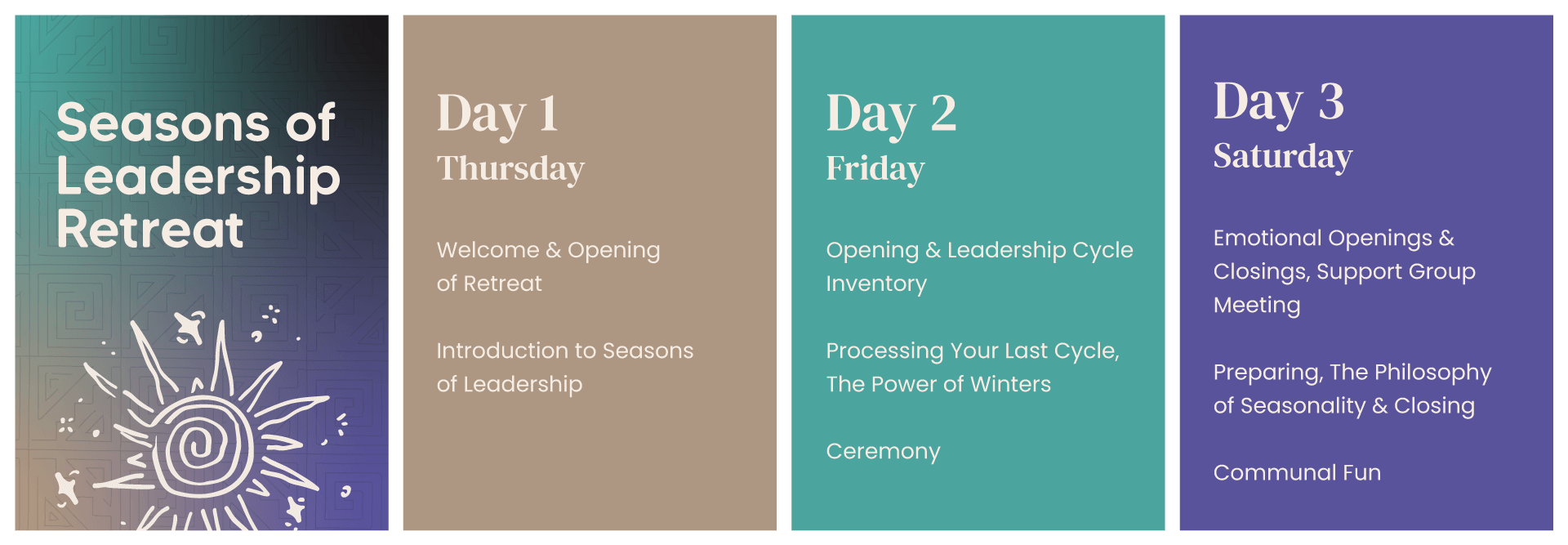 Seasons of Leadership Retreat

Day 1
Thursday

Welcome & Opening of Retreat

Introduction to Seasons of Leadership

Day 2
Friday

Opening & Leadership Cycle Inventory

Processing Your Last Cycle, The Power of Winters

Ceremony

Day 3
Saturday

Emotional Openings & Closings, Support Group Meeting

Preparing, The Philosophy of Seasonality & Closing

Communal Fun